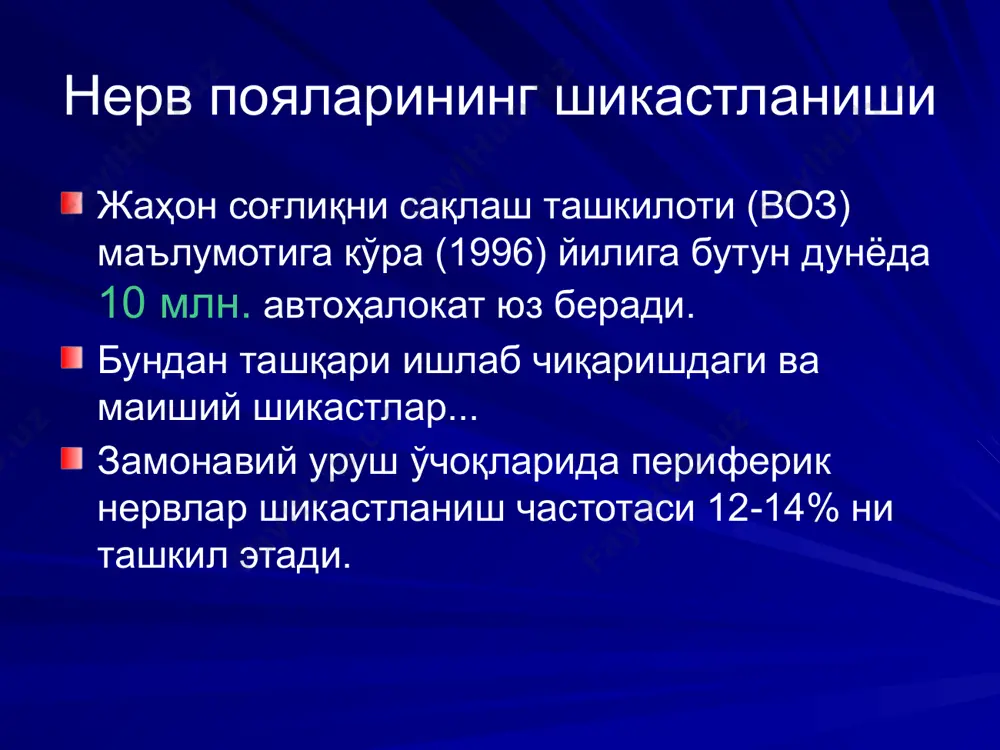 Нерв пояларининг шикастланиши

Жаҳон соғлиқни сақлаш ташкилоти (ВОЗ) маълумотига кўра (1996) йилига бутун дунёда 10 млн. автоҳалокат юз беради.

Бундан ташқари ишлаб чиқаришдаги ва маиший шикастлар...

Замонавий уруш ўчоқларида периферик нервлар шикастланиш частотаси 12-14% ни ташкил этади.